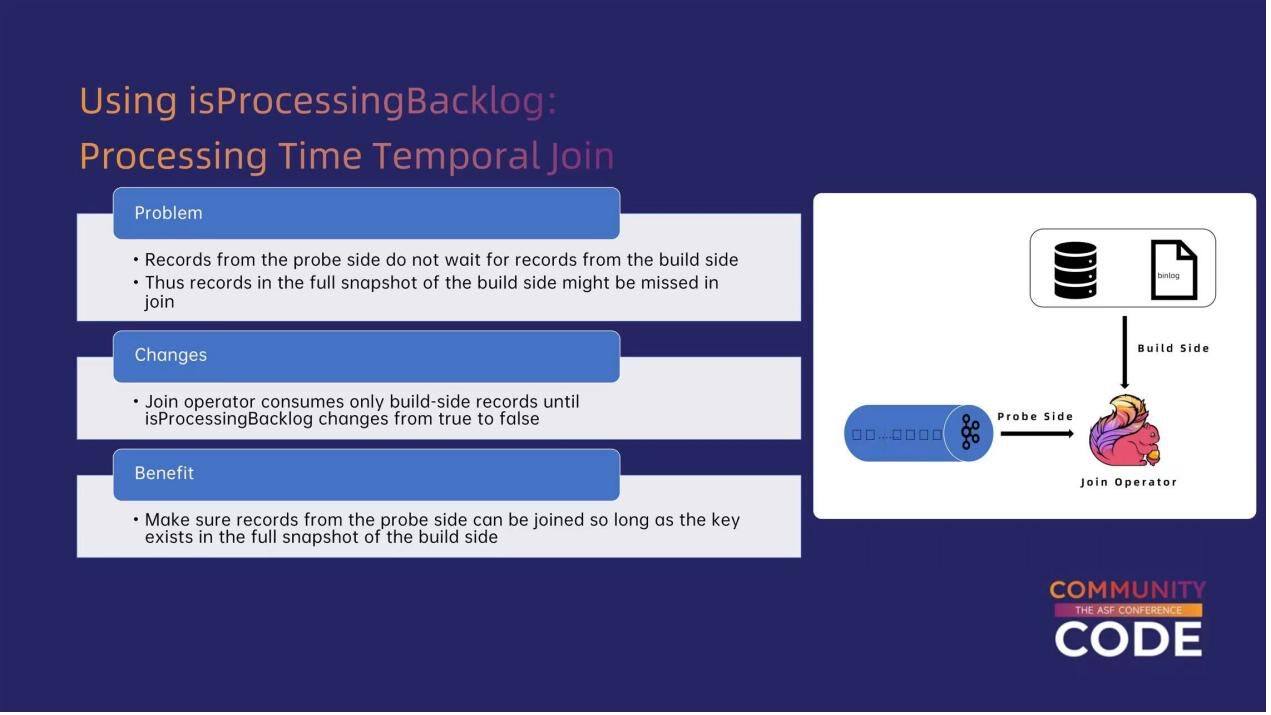 Using isProcessingBacklog:
Processing Time Temporal Join

Problem

• Records from the probe side do not wait for records from the build side
• Thus records in the full snapshot of the build side might be missed in join

Changes

• Join operator consumes only build-side records until isProcessingBacklog changes from true to false

Benefit

• Make sure records from the probe side can be joined so long as the key exists in the full snapshot of the build side

binlog

Build Side

Probe Side

Join Operator

COMMUNITY
THE ASF CONFERENCE
CODE